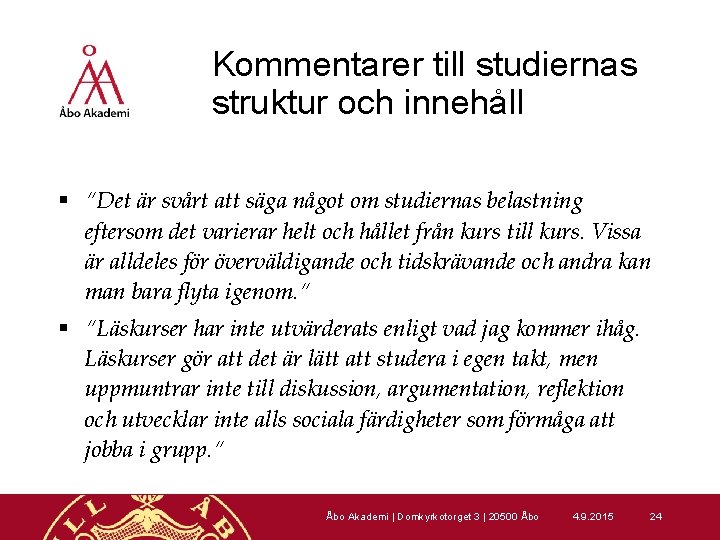 Åbo Akademi

Kommentarer till studiernas struktur och innehåll

▪ "Det är svårt att säga något om studiernas belastning eftersom det varierar helt och hållet från kurs till kurs. Vissa är alldeles för överväldigande och tidskrävande och andra kan man bara flyta igenom."

▪ "Läskurser har inte utvärderats enligt vad jag kommer ihåg. Läskurser gör att det är lätt att studera i egen takt, men uppmuntrar inte till diskussion, argumentation, reflektion och utvecklar inte alls sociala färdigheter som förmåga att jobba i grupp."

Åbo Akademi | Domkyrkotorget 3 | 20500 Åbo 4.9.2015 24